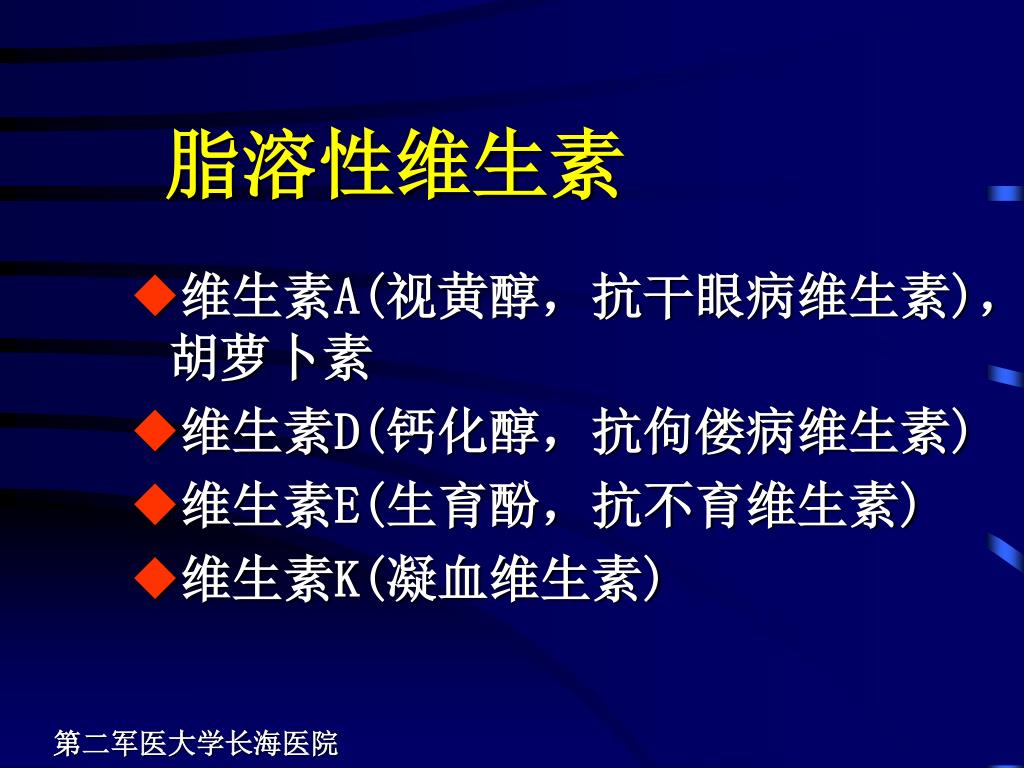 脂溶性维生素

◆维生素A(视黄醇，抗干眼病维生素)，胡萝卜素
◆维生素D(钙化醇，抗佝偻病维生素)
◆维生素E(生育酚，抗不育维生素)
◆维生素K(凝血维生素)

第二军医大学长海医院